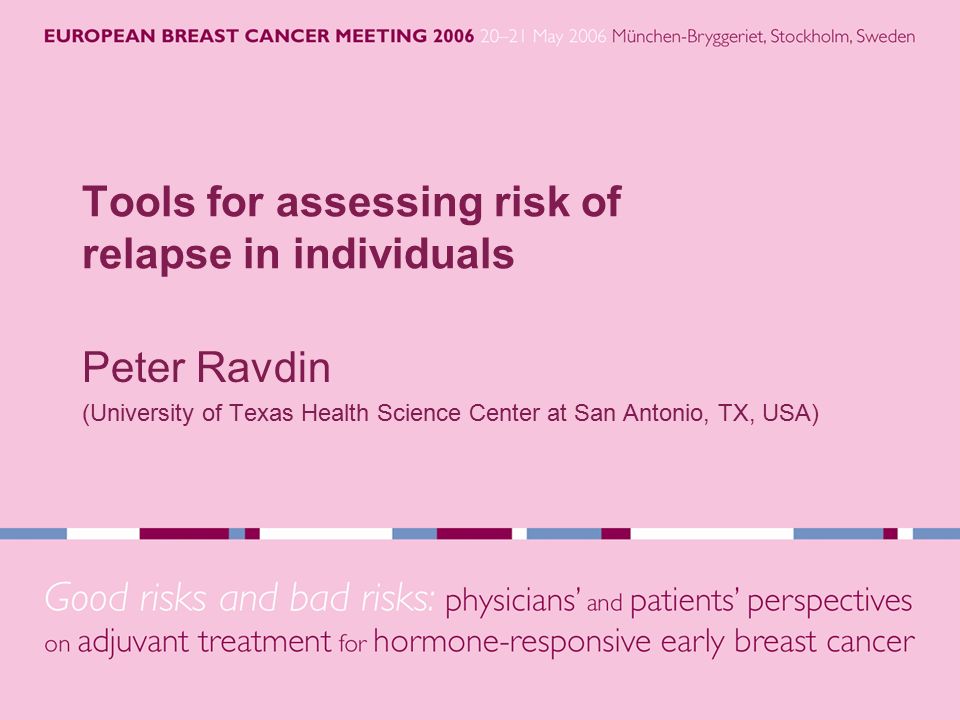 EUROPEAN BREAST CANCER MEETING 2006 20–21 May 2006 München-Bryggeriet, Stockholm, Sweden

Tools for assessing risk of relapse in individuals

Peter Ravdin

(University of Texas Health Science Center at San Antonio, TX, USA)

Good risks and bad risks: physicians' and patients' perspectives on adjuvant treatment for hormone-responsive early breast cancer